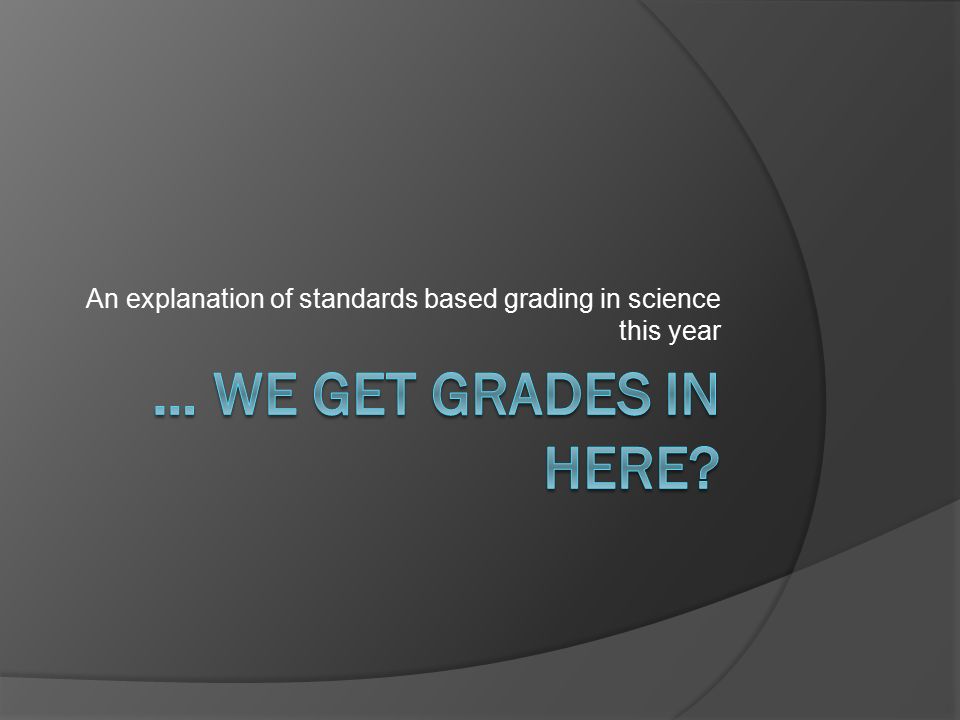 An explanation of standards based grading in science this year

… WE GET GRADES IN HERE?